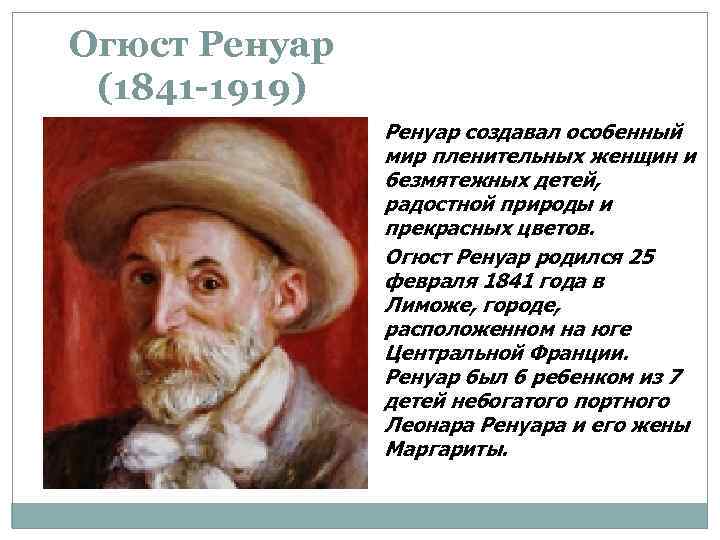 Огюст Ренуар
(1841-1919)

Ренуар создавал особенный мир пленительных женщин и безмятежных детей, радостной природы и прекрасных цветов.

Огюст Ренуар родился 25 февраля 1841 года в Лиможе, городе, расположенном на юге Центральной Франции. Ренуар был 6 ребенком из 7 детей небогатого портного Леонара Ренуара и его жены Маргариты.